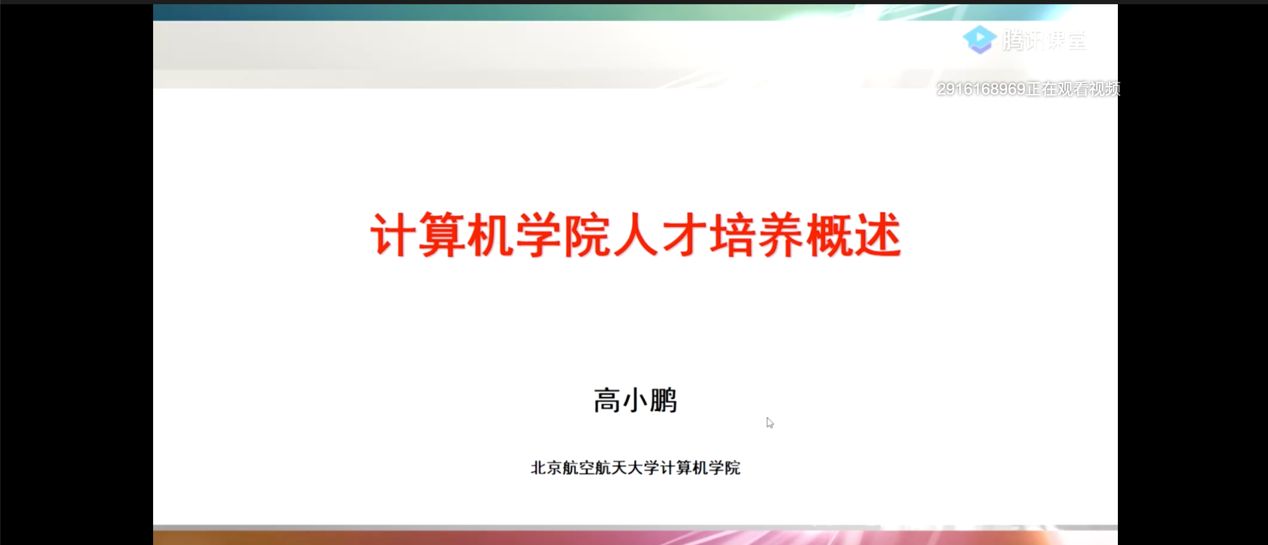 腾讯课堂

2916168969正在观看视频

计算机学院人才培养概述

高小鹏

北京航空航天大学计算机学院